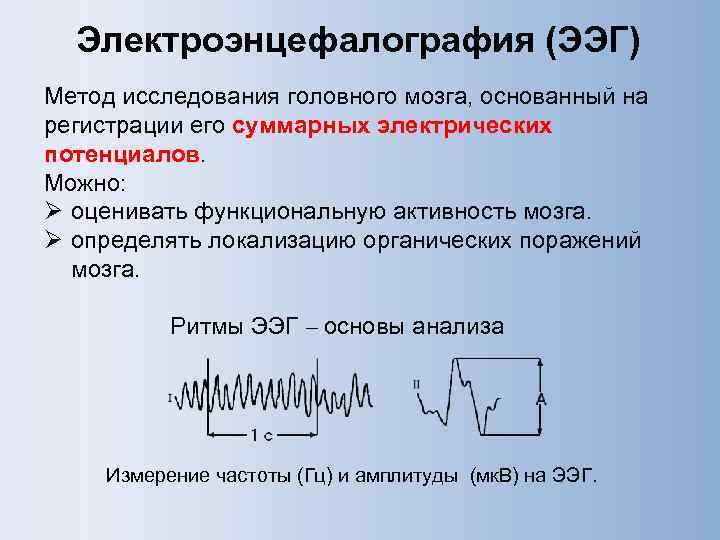 Электроэнцефалография (ЭЭГ)

Метод исследования головного мозга, основанный на регистрации его суммарных электрических потенциалов.

Можно:

➢ оценивать функциональную активность мозга.

➢ определять локализацию органических поражений мозга.

Ритмы ЭЭГ – основы анализа

I

1 с

II

A

Измерение частоты (Гц) и амплитуды (мкВ) на ЭЭГ.